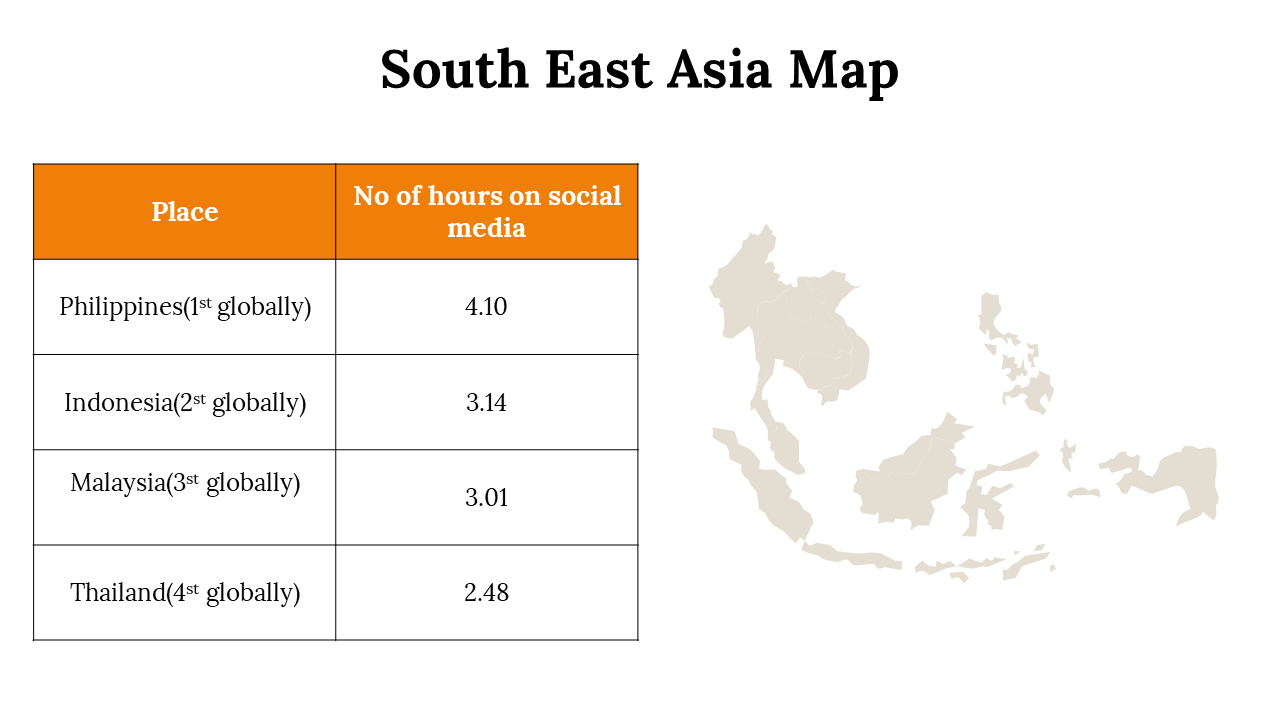 South East Asia Map

| Place | No of hours on social media |
|---|---|
| Philippines(1st globally) | 4.10 |
| Indonesia(2st globally) | 3.14 |
| Malaysia(3st globally) | 3.01 |
| Thailand(4st globally) | 2.48 |